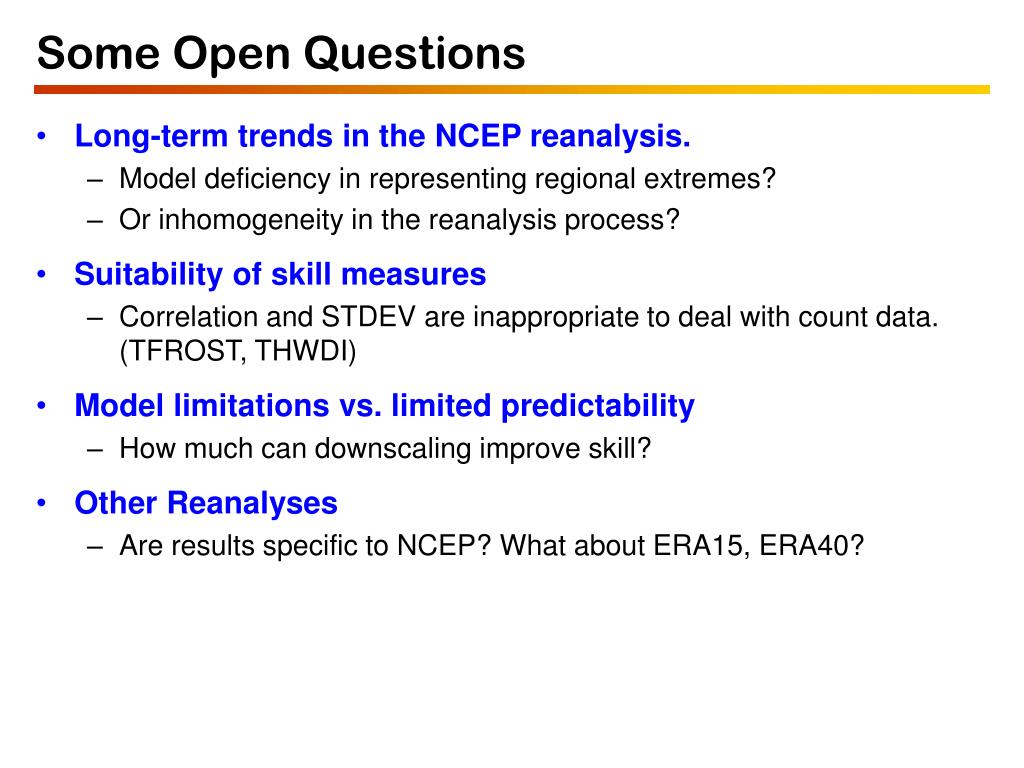 Some Open Questions

• Long-term trends in the NCEP reanalysis.
– Model deficiency in representing regional extremes?
– Or inhomogeneity in the reanalysis process?

• Suitability of skill measures
– Correlation and STDEV are inappropriate to deal with count data. (TFROST, THWDI)

• Model limitations vs. limited predictability
– How much can downscaling improve skill?

• Other Reanalyses
– Are results specific to NCEP? What about ERA15, ERA40?